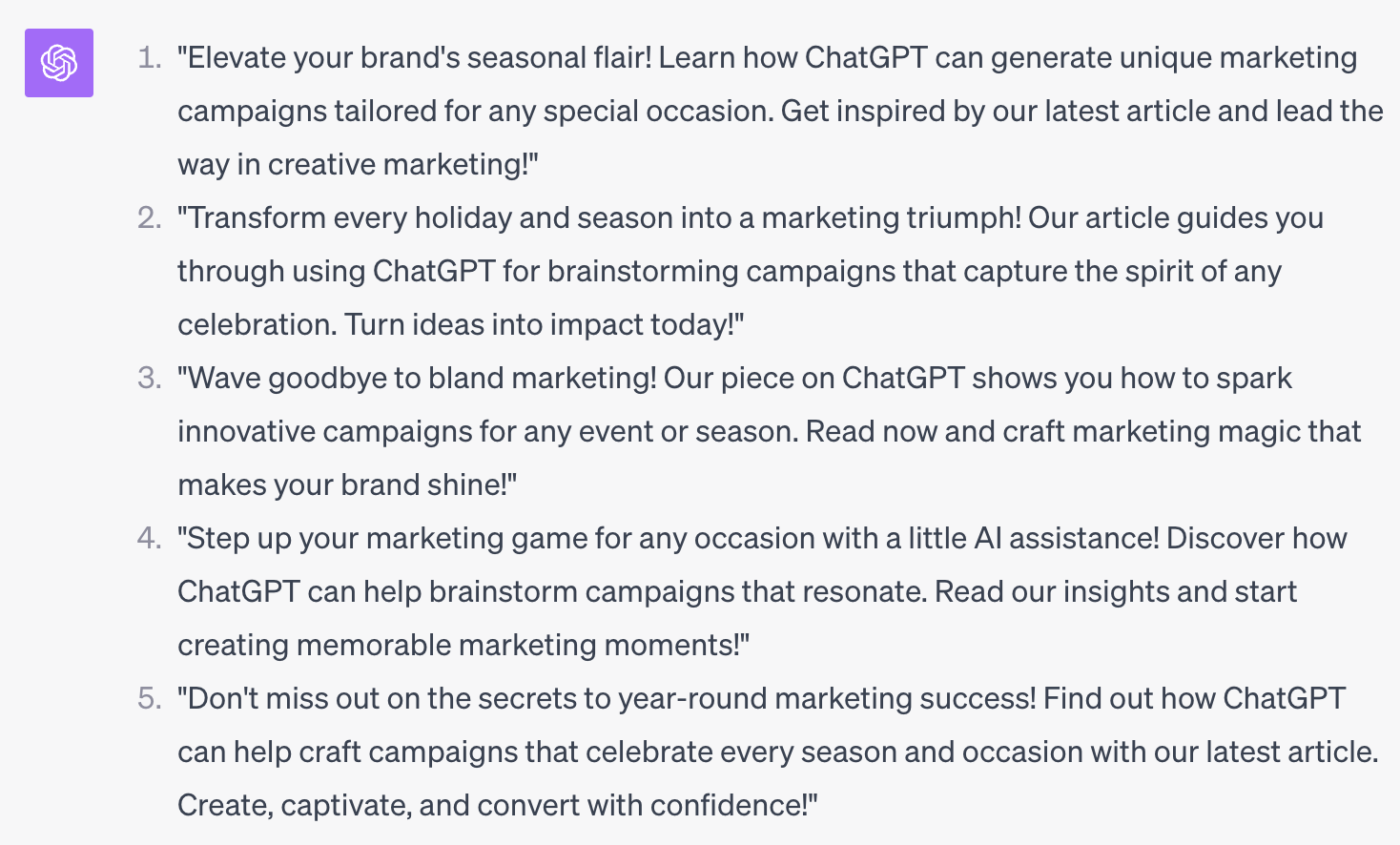 1. "Elevate your brand's seasonal flair! Learn how ChatGPT can generate unique marketing campaigns tailored for any special occasion. Get inspired by our latest article and lead the way in creative marketing!"
2. "Transform every holiday and season into a marketing triumph! Our article guides you through using ChatGPT for brainstorming campaigns that capture the spirit of any celebration. Turn ideas into impact today!"
3. "Wave goodbye to bland marketing! Our piece on ChatGPT shows you how to spark innovative campaigns for any event or season. Read now and craft marketing magic that makes your brand shine!"
4. "Step up your marketing game for any occasion with a little AI assistance! Discover how ChatGPT can help brainstorm campaigns that resonate. Read our insights and start creating memorable marketing moments!"
5. "Don't miss out on the secrets to year-round marketing success! Find out how ChatGPT can help craft campaigns that celebrate every season and occasion with our latest article. Create, captivate, and convert with confidence!"